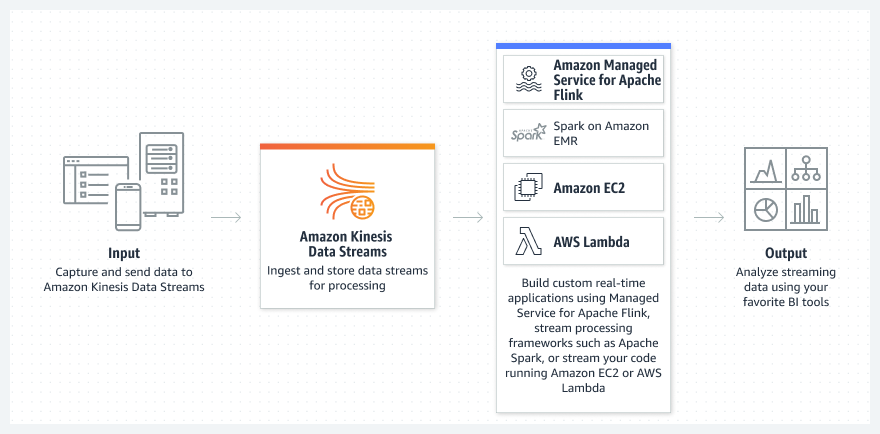 Input
Capture and send data to Amazon Kinesis Data Streams

Amazon Kinesis Data Streams
Ingest and store data streams for processing

Amazon Managed Service for Apache Flink

Spark

Spark on Amazon EMR

Amazon EC2

AWS Lambda

Build custom real-time applications using Managed Service for Apache Flink, stream processing frameworks such as Apache Spark, or stream your code running Amazon EC2 or AWS Lambda

Output
Analyze streaming data using your favorite BI tools